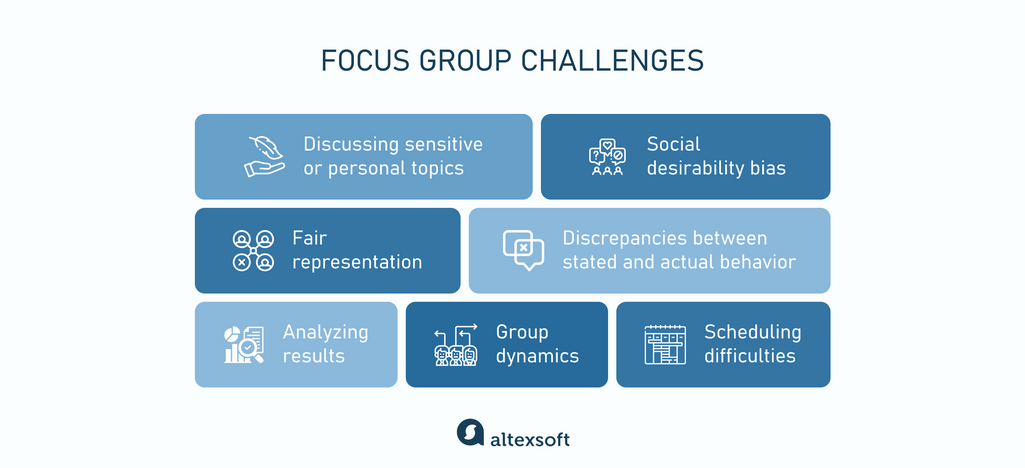 FOCUS GROUP CHALLENGES

Discussing sensitive or personal topics

Social desirability bias

Fair representation

Discrepancies between stated and actual behavior

Analyzing results

Group dynamics

Scheduling difficulties

altexsoft